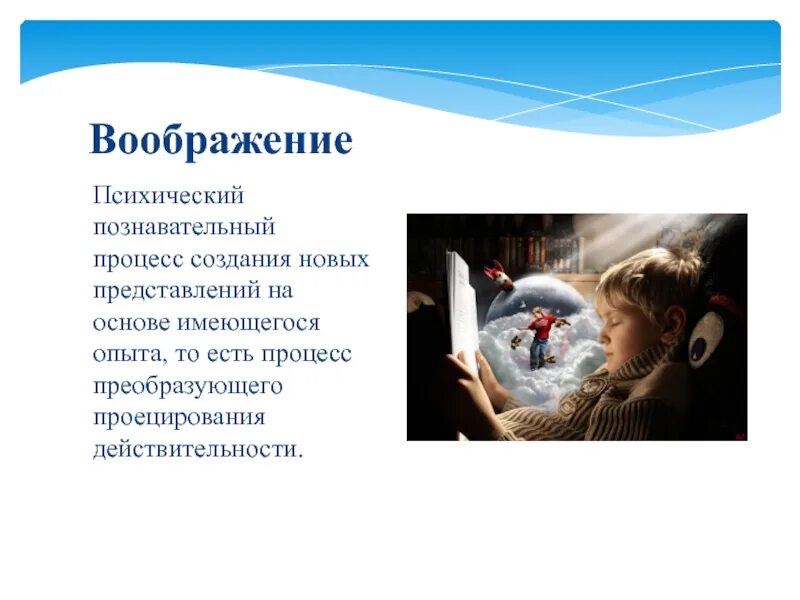 Воображение

Психический познавательный процесс создания новых представлений на основе имеющегося опыта, то есть процесс преобразующего проецирования действительности.